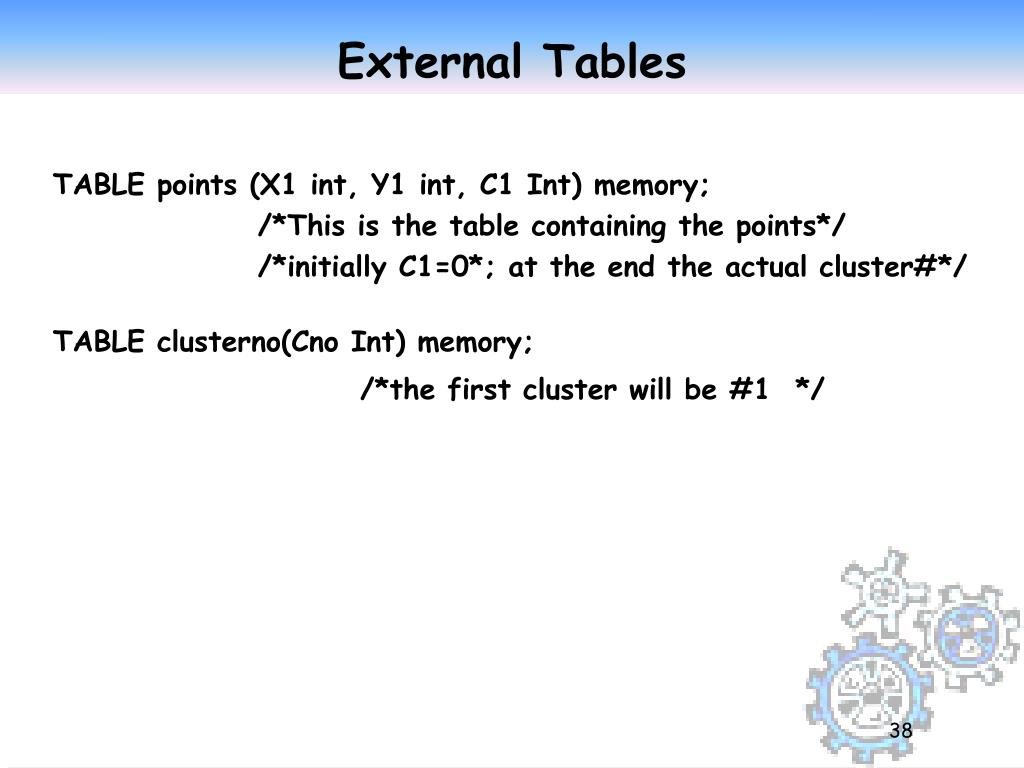 External Tables

TABLE points (X1 int, Y1 int, C1 Int) memory;
/*This is the table containing the points*/
/*initially C1=0*; at the end the actual cluster#*/

TABLE clusterno(Cno Int) memory;
/*the first cluster will be #1 */

38